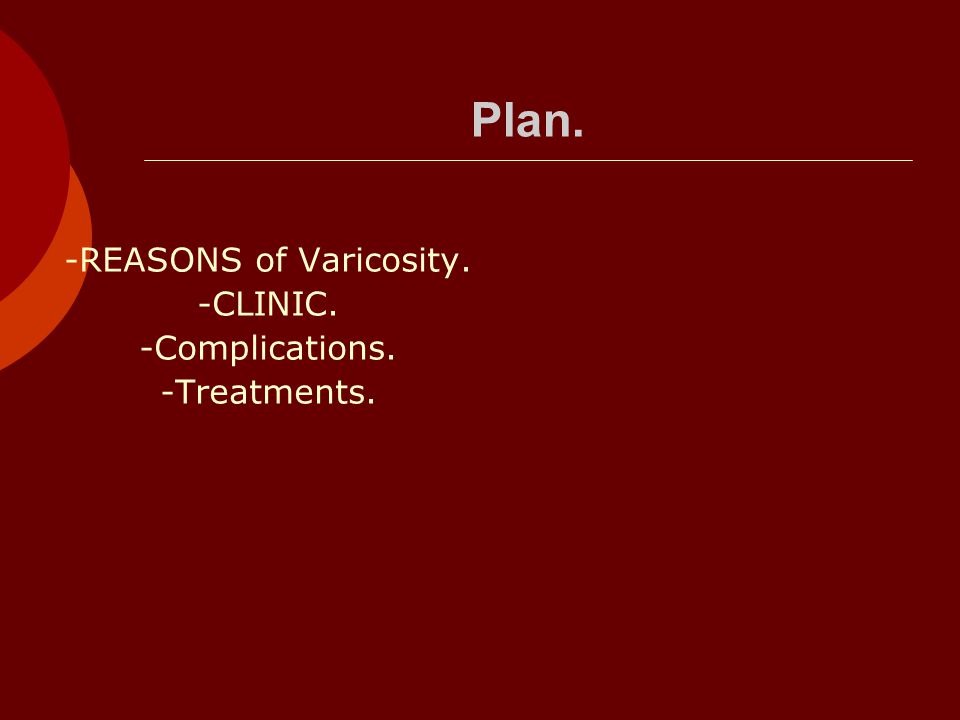 Plan.

-REASONS of Varicosity.
-CLINIC.
-Complications.
-Treatments.